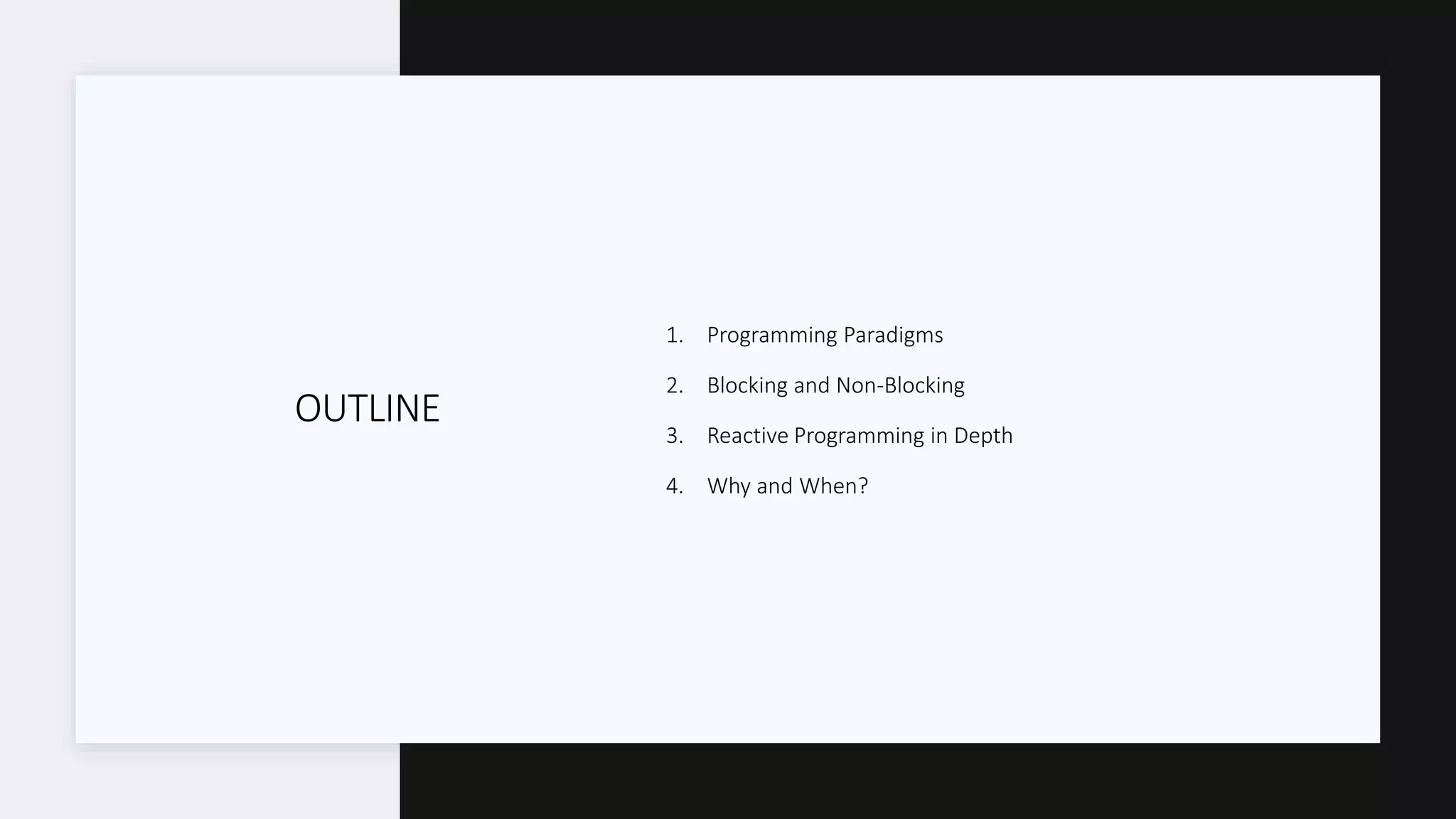 OUTLINE

1. Programming Paradigms
2. Blocking and Non-Blocking
3. Reactive Programming in Depth
4. Why and When?